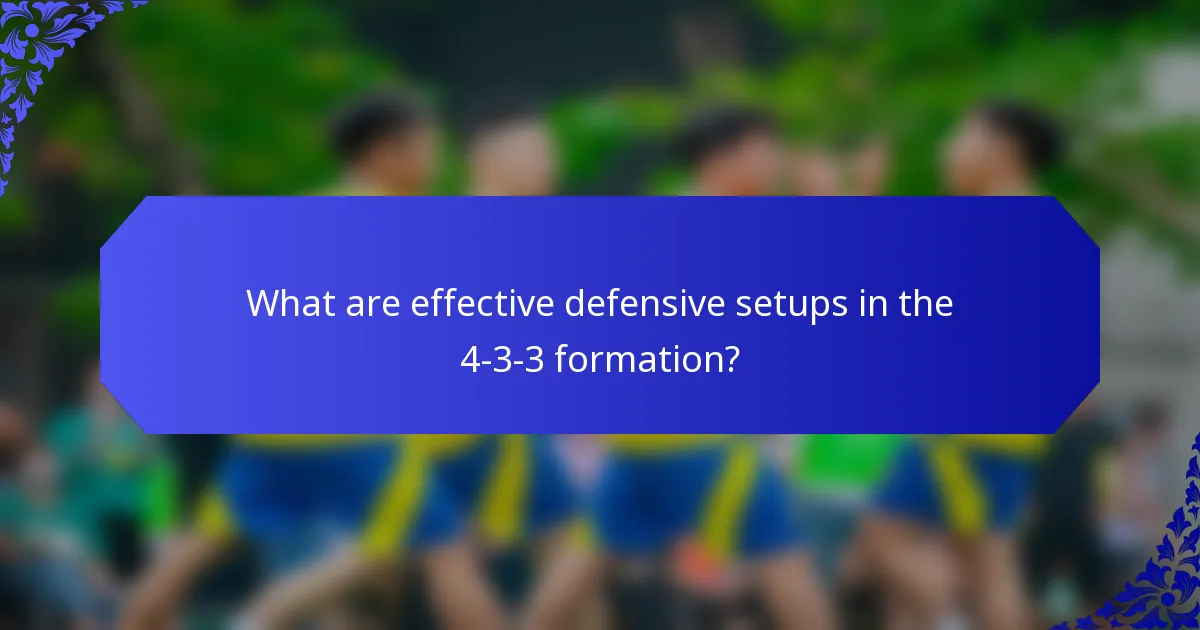 What are effective defensive setups in the 4-3-3 formation?